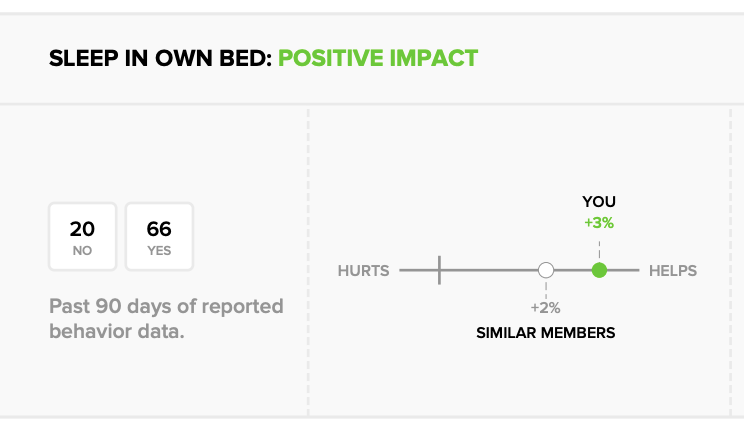 SLEEP IN OWN BED: POSITIVE IMPACT

20
NO

66
YES

Past 90 days of reported behavior data.

YOU
+3%

HURTS

HELPS

+2%
SIMILAR MEMBERS